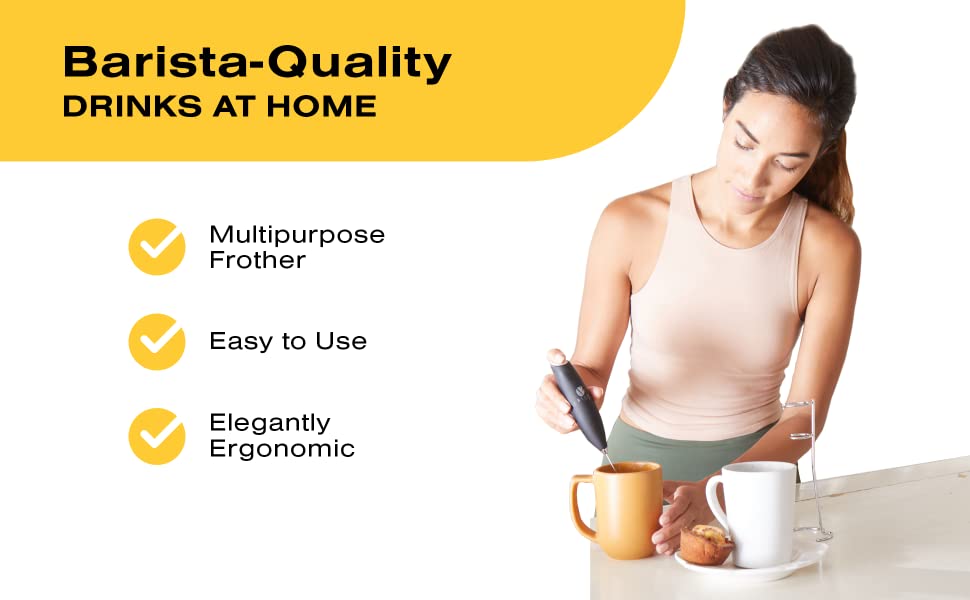 Barista-Quality
DRINKS AT HOME

Multipurpose Frother

Easy to Use

Elegantly Ergonomic